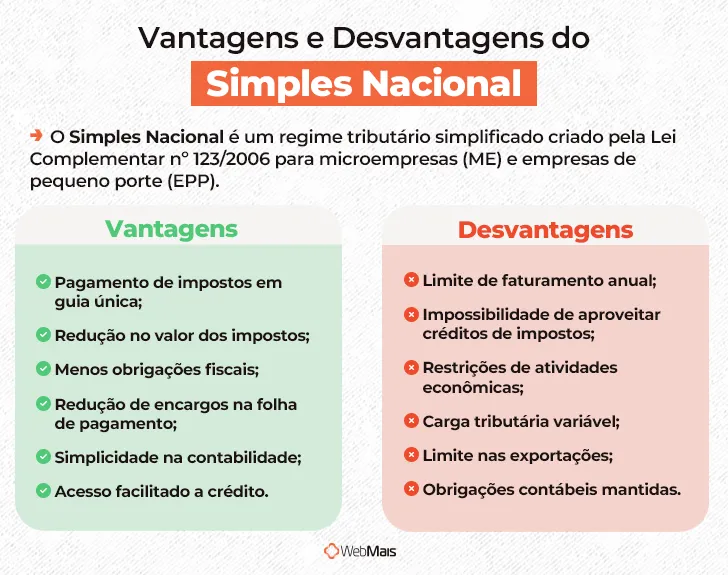 Vantagens e Desvantagens do
Simples Nacional

O Simples Nacional é um regime tributário simplificado criado pela Lei Complementar nº 123/2006 para microempresas (ME) e empresas de pequeno porte (EPP).

Vantagens

Pagamento de impostos em guia única;

Redução no valor dos impostos;

Menos obrigações fiscais;

Redução de encargos na folha de pagamento;

Simplicidade na contabilidade;

Acesso facilitado a crédito.

Desvantagens

Limite de faturamento anual;

Impossibilidade de aproveitar créditos de impostos;

Restrições de atividades econômicas;

Carga tributária variável;

Limite nas exportações;

Obrigações contábeis mantidas.

WebMais